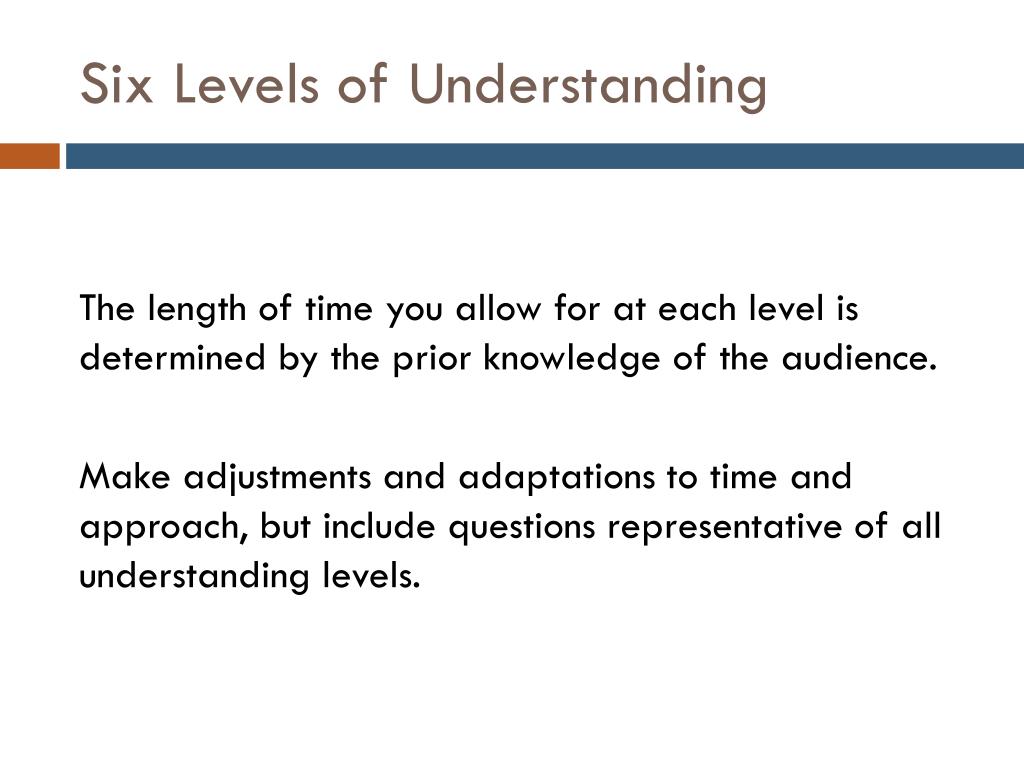 Six Levels of Understanding

The length of time you allow for at each level is determined by the prior knowledge of the audience.

Make adjustments and adaptations to time and approach, but include questions representative of all understanding levels.